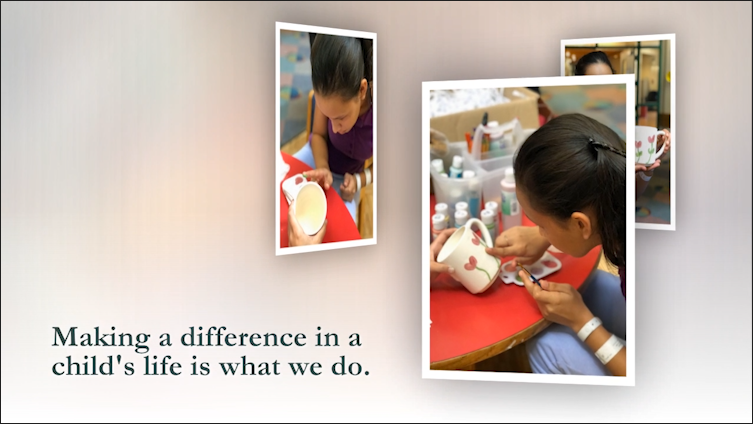 Making a difference in a child's life is what we do.